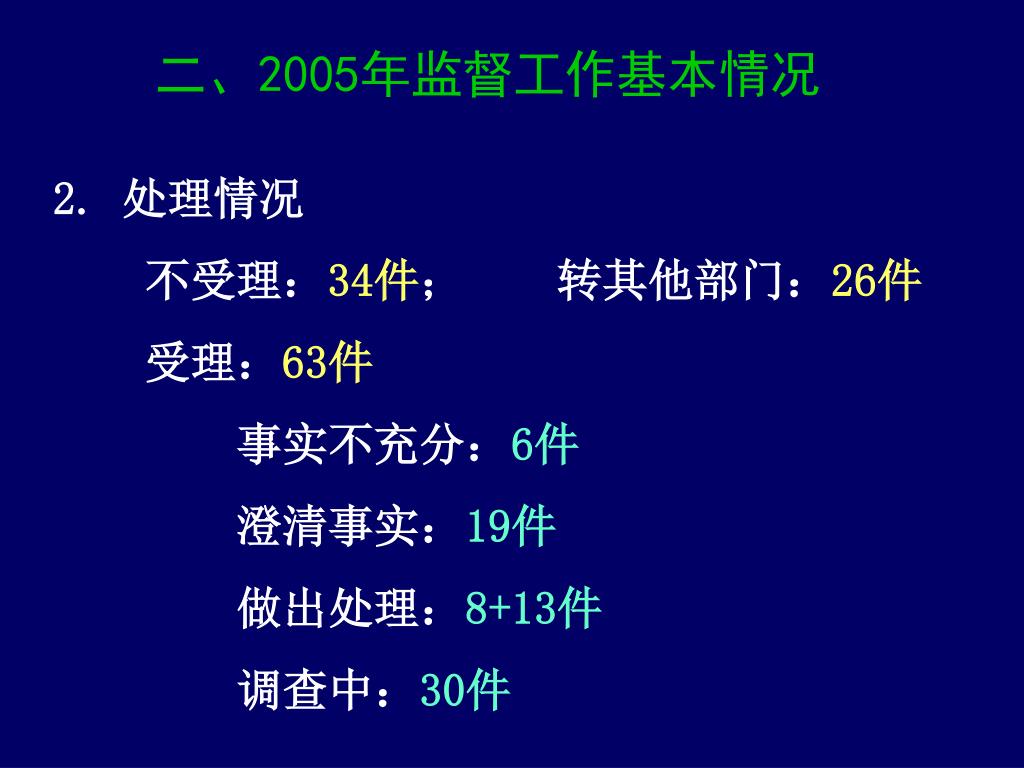 二、2005年监督工作基本情况

2. 处理情况

不受理：34件；　　转其他部门：26件

受理：63件

事实不充分：6件

澄清事实：19件

做出处理：8+13件

调查中：30件